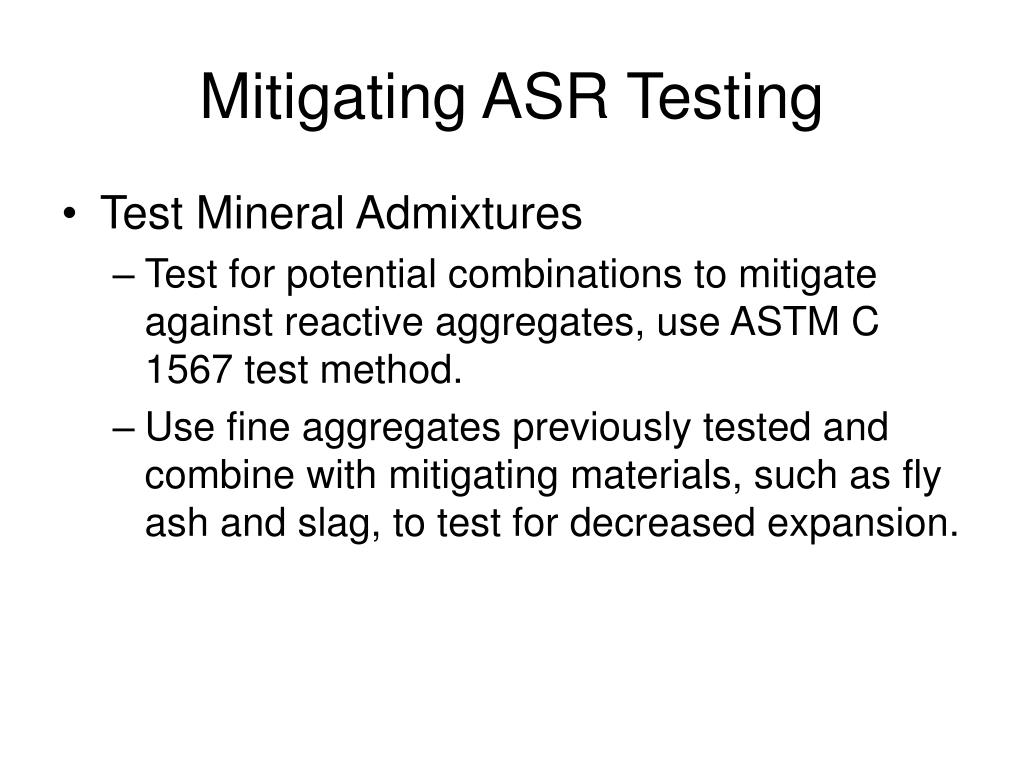 Mitigating ASR Testing

• Test Mineral Admixtures

– Test for potential combinations to mitigate against reactive aggregates, use ASTM C 1567 test method.

– Use fine aggregates previously tested and combine with mitigating materials, such as fly ash and slag, to test for decreased expansion.